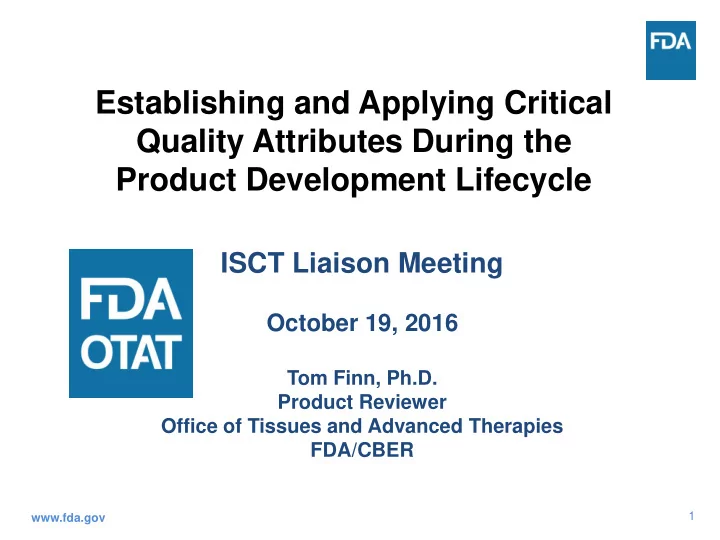 FDA

Establishing and Applying Critical Quality Attributes During the Product Development Lifecycle

FDA
OTAT

ISCT Liaison Meeting

October 19, 2016

Tom Finn, Ph.D.
Product Reviewer
Office of Tissues and Advanced Therapies
FDA/CBER

www.fda.gov

1